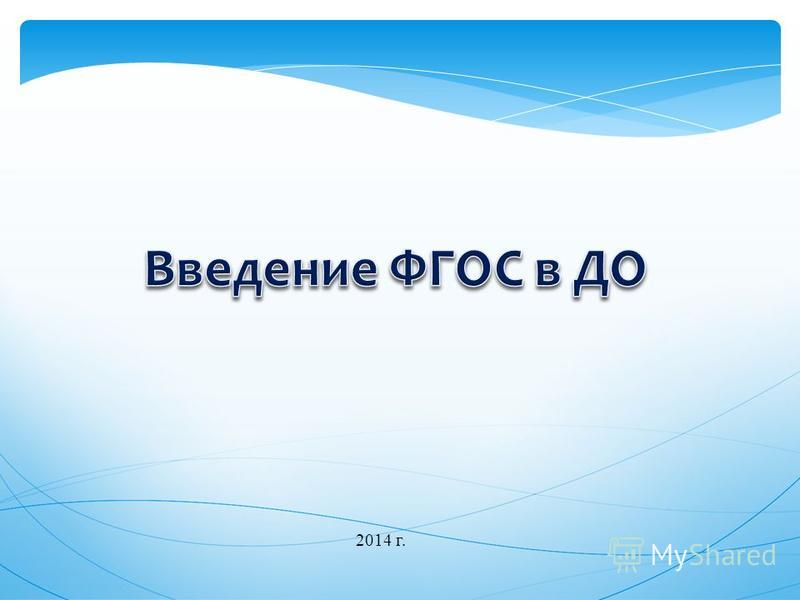 Введение ФГОС в ДО

2014 г.

MyShared